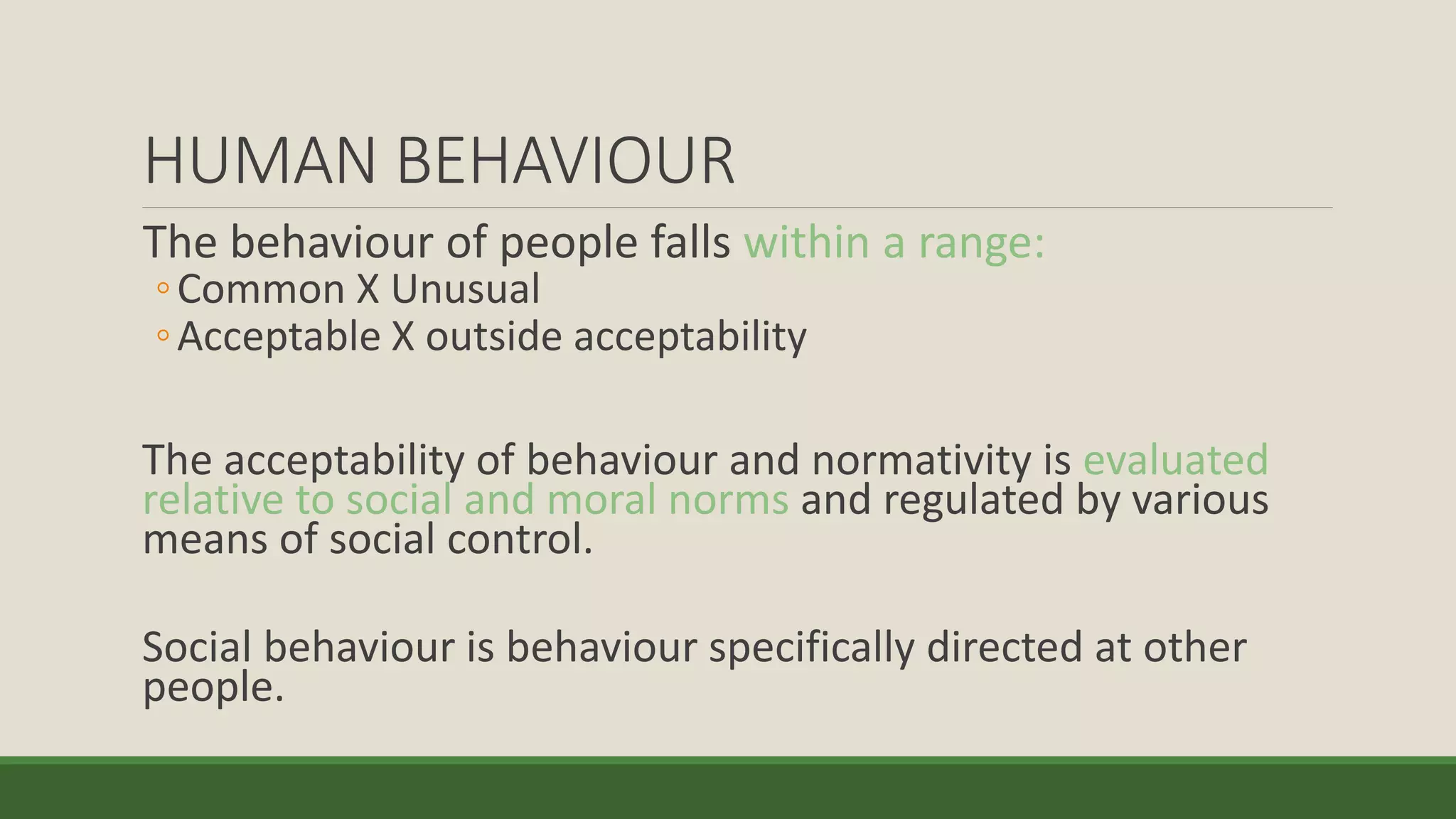 HUMAN BEHAVIOUR

The behaviour of people falls within a range:
◦ Common X Unusual
◦ Acceptable X outside acceptability

The acceptability of behaviour and normativity is evaluated relative to social and moral norms and regulated by various means of social control.

Social behaviour is behaviour specifically directed at other people.